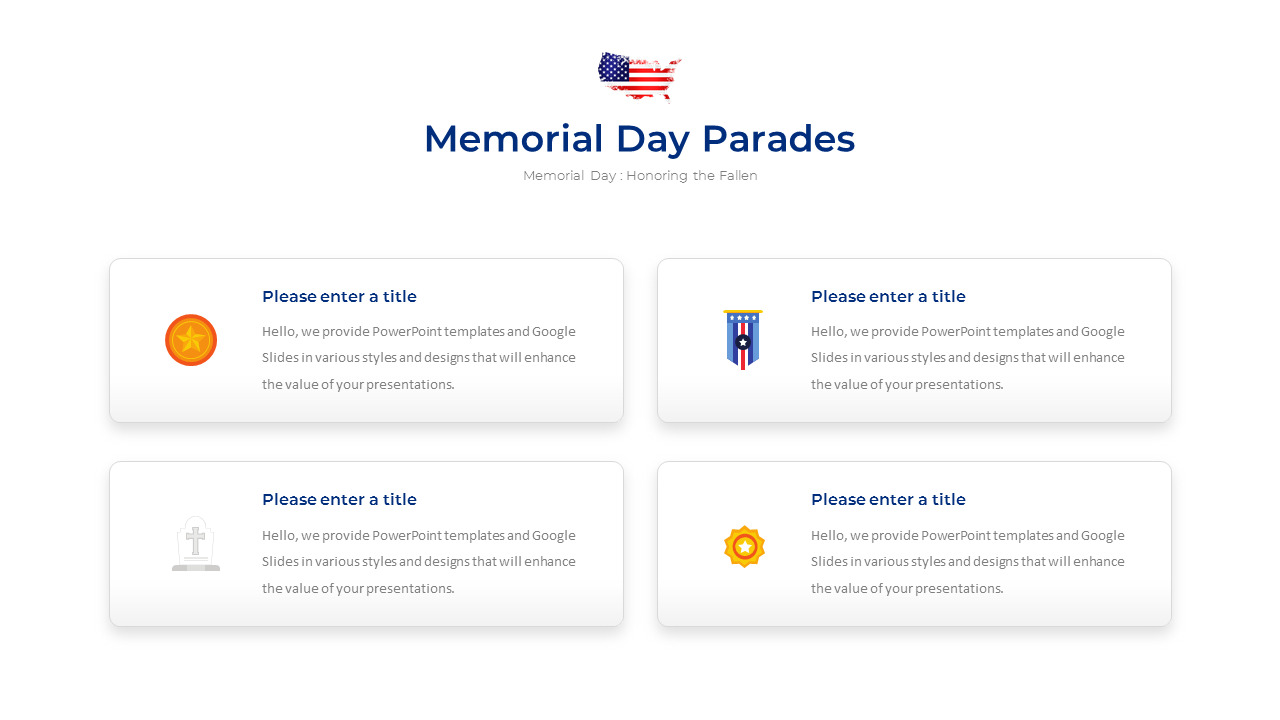 Memorial Day Parades

Memorial Day : Honoring the Fallen

Please enter a title

Hello, we provide PowerPoint templates and Google Slides in various styles and designs that will enhance the value of your presentations.

Please enter a title

Hello, we provide PowerPoint templates and Google Slides in various styles and designs that will enhance the value of your presentations.

Please enter a title

Hello, we provide PowerPoint templates and Google Slides in various styles and designs that will enhance the value of your presentations.

Please enter a title

Hello, we provide PowerPoint templates and Google Slides in various styles and designs that will enhance the value of your presentations.